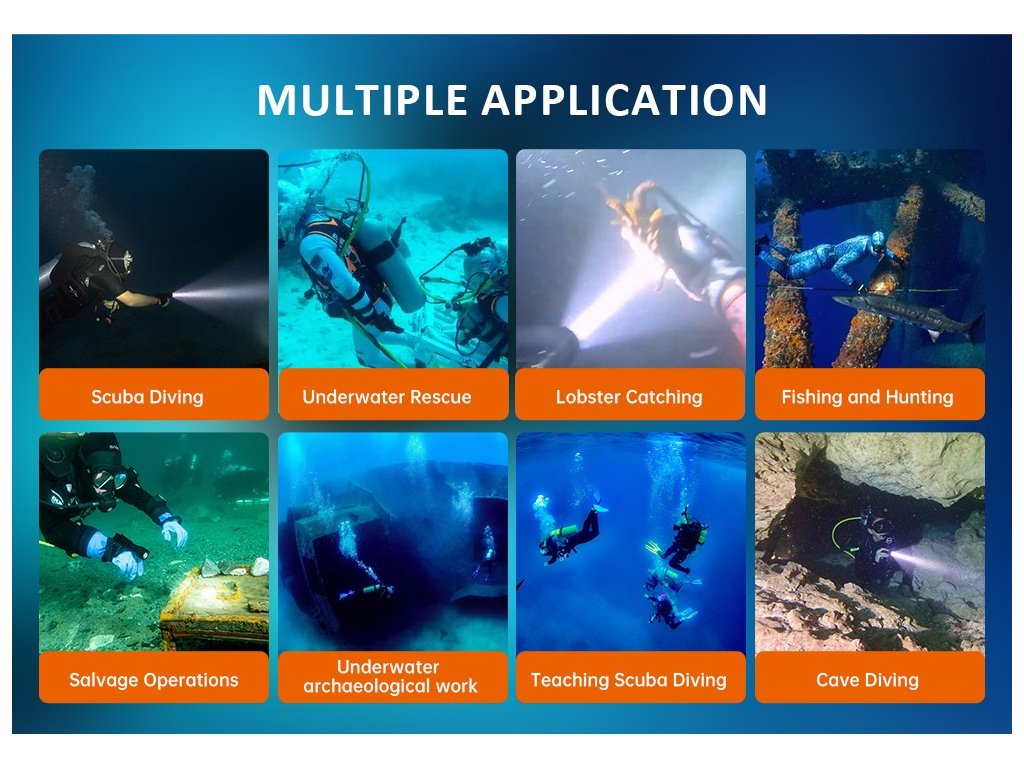 MULTIPLE APPLICATION

Scuba Diving

Underwater Rescue

Lobster Catching

Fishing and Hunting

Salvage Operations

Underwater archaeological work

Teaching Scuba Diving

Cave Diving